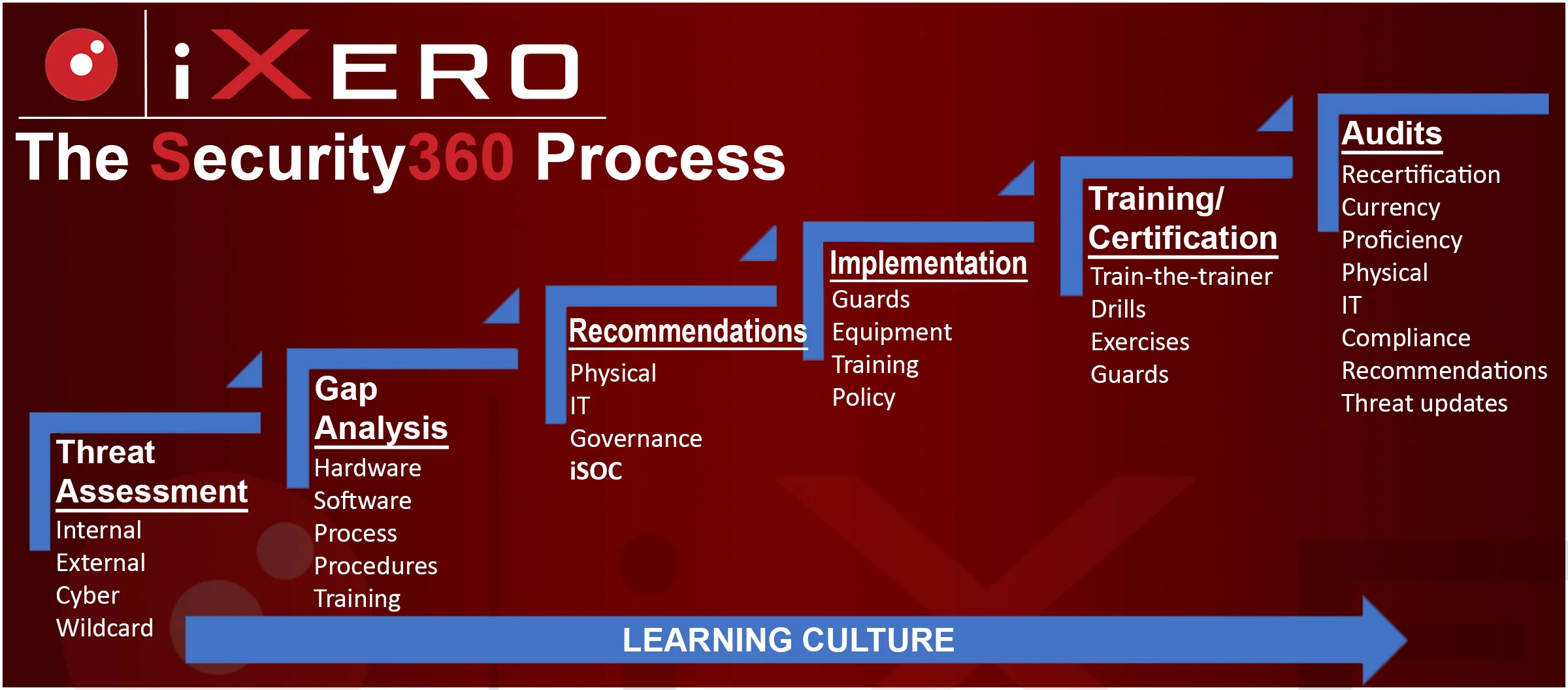 iXERO

The Security360 Process

Threat Assessment
Internal
External
Cyber
Wildcard

Gap Analysis
Hardware
Software
Process
Procedures
Training

Recommendations
Physical
IT
Governance
iSOC

Implementation
Guards
Equipment
Training
Policy

Training/ Certification
Train-the-trainer
Drills
Exercises
Guards

Audits
Recertification
Currency
Proficiency
Physical
IT
Compliance
Recommendations
Threat updates

LEARNING CULTURE